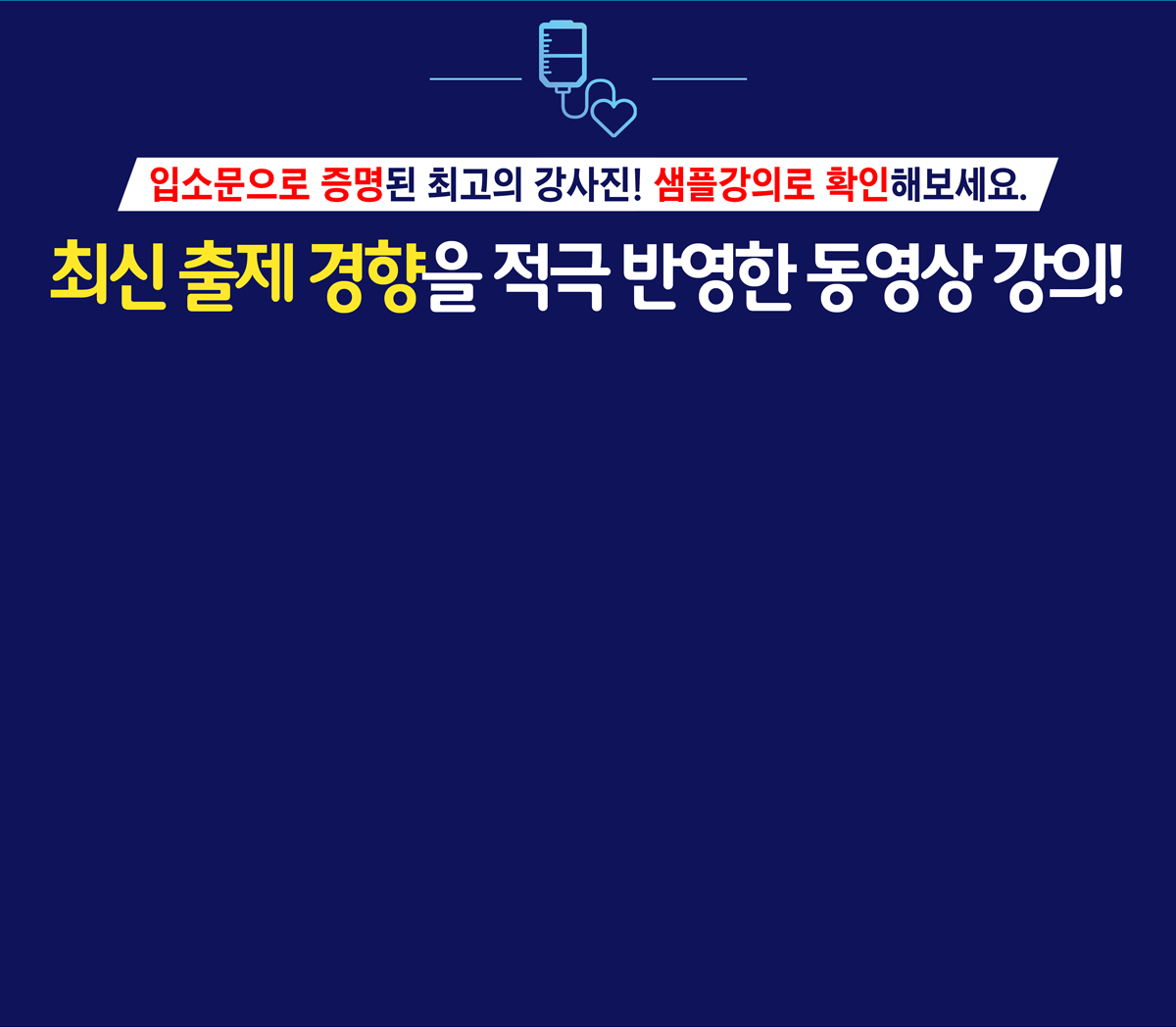 입소문으로 증명된 최고의 강사진! 샘플강의로 확인해보세요.

최신 출제 경향을 적극 반영한 동영상 강의!